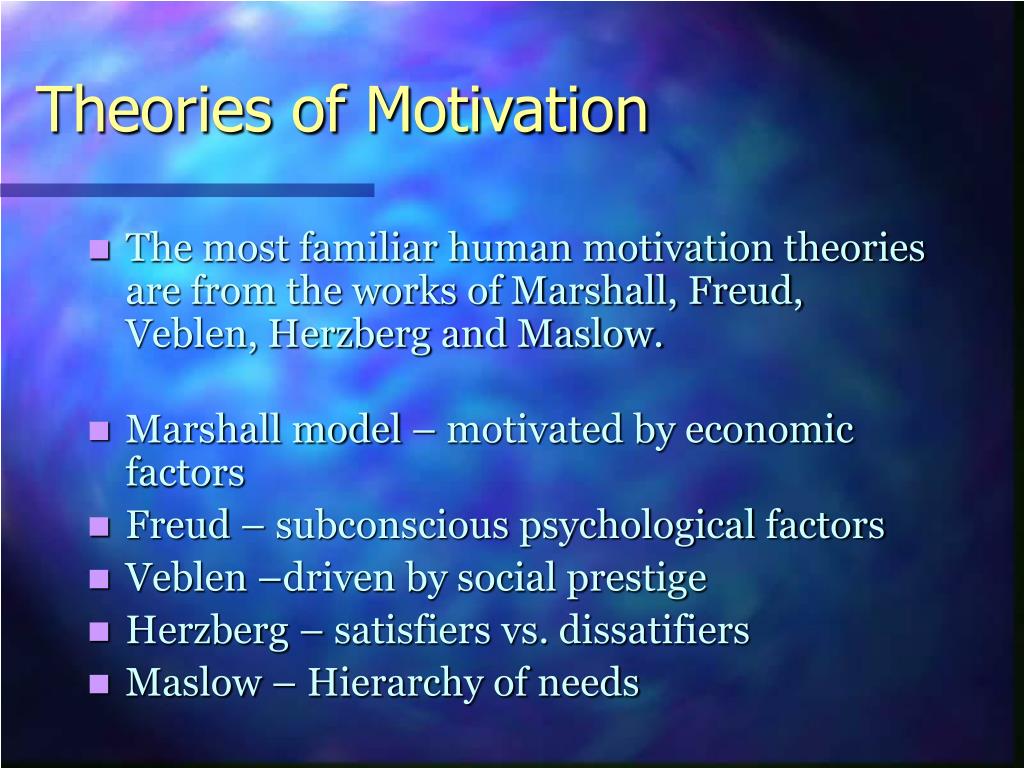 Theories of Motivation

- The most familiar human motivation theories are from the works of Marshall, Freud, Veblen, Herzberg and Maslow.

- Marshall model – motivated by economic factors
- Freud – subconscious psychological factors
- Veblen –driven by social prestige
- Herzberg – satisfiers vs. dissatifiers
- Maslow – Hierarchy of needs